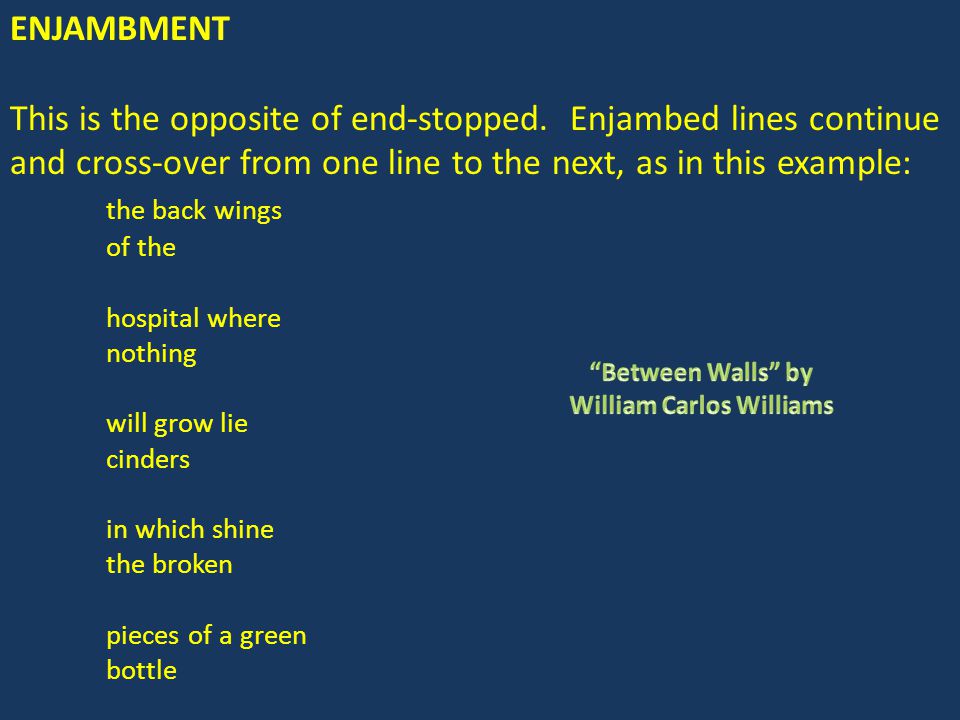 ENJAMBMENT

This is the opposite of end-stopped. Enjambed lines continue and cross-over from one line to the next, as in this example:

the back wings
of the

hospital where
nothing

will grow lie
cinders

in which shine
the broken

pieces of a green
bottle

“Between Walls” by
William Carlos Williams